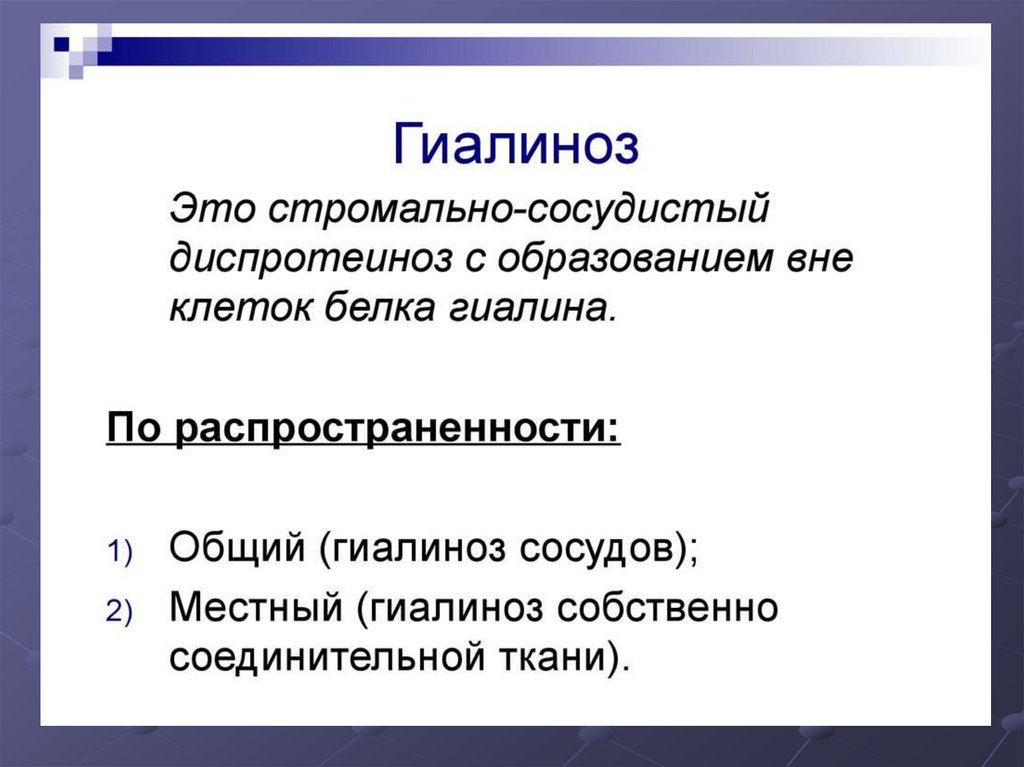 Гиалиноз

Это стромально-сосудистый диспротеиноз с образованием вне клеток белка гиалина.

По распространенности:

1) Общий (гиалиноз сосудов);
2) Местный (гиалиноз собственно соединительной ткани).